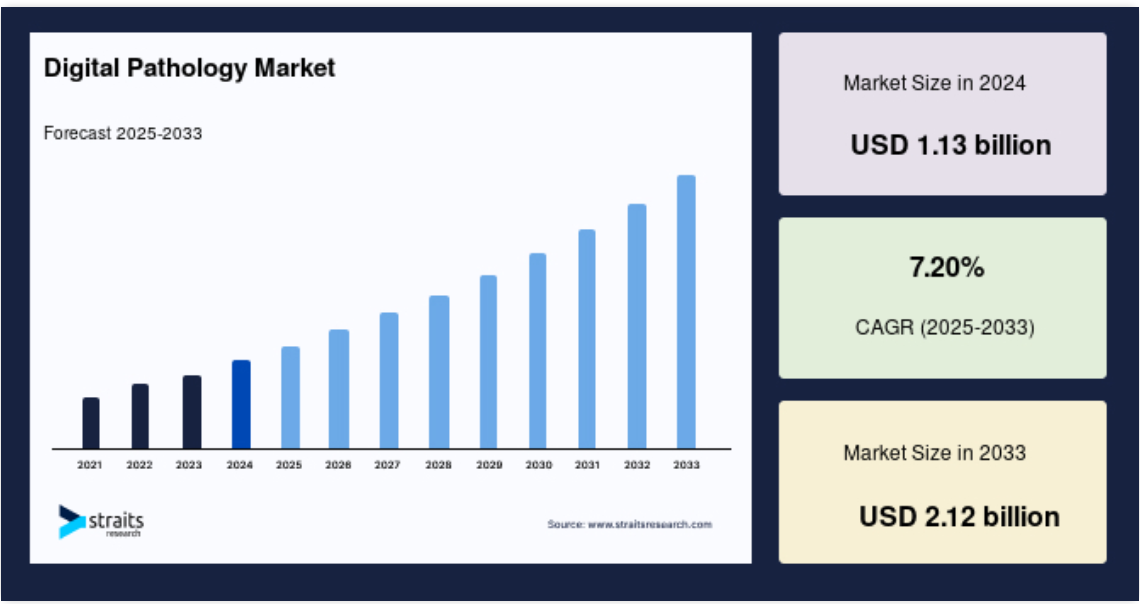 Digital Pathology Market

Forecast 2025-2033

2021 2022 2023 2024 2025 2026 2027 2028 2029 2030 2031 2032 2033

straits research

Source: www.straitsresearch.com

Market Size in 2024

USD 1.13 billion

7.20%

CAGR (2025-2033)

Market Size in 2033

USD 2.12 billion